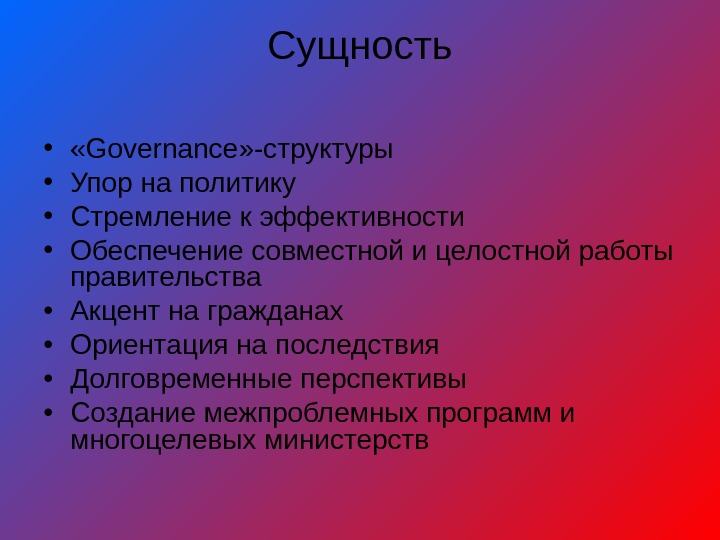 Сущность

• «Governance»-структуры
• Упор на политику
• Стремление к эффективности
• Обеспечение совместной и целостной работы правительства
• Акцент на гражданах
• Ориентация на последствия
• Долговременные перспективы
• Создание межпроблемных программ и многоцелевых министерств